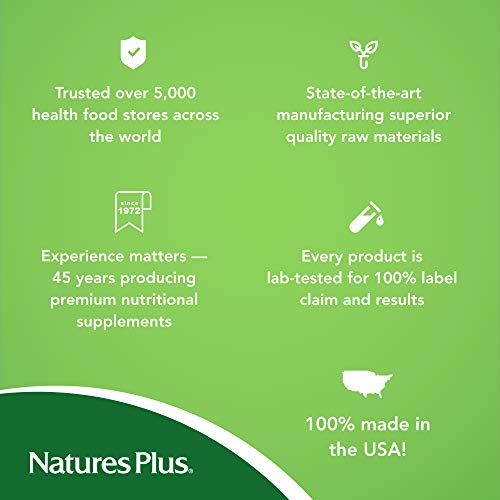 Trusted over 5,000 health food stores across the world

State-of-the-art manufacturing superior quality raw materials

since 1972

Experience matters — 45 years producing premium nutritional supplements

Every product is lab-tested for 100% label claim and results

100% made in the USA!

NaturesPlus.